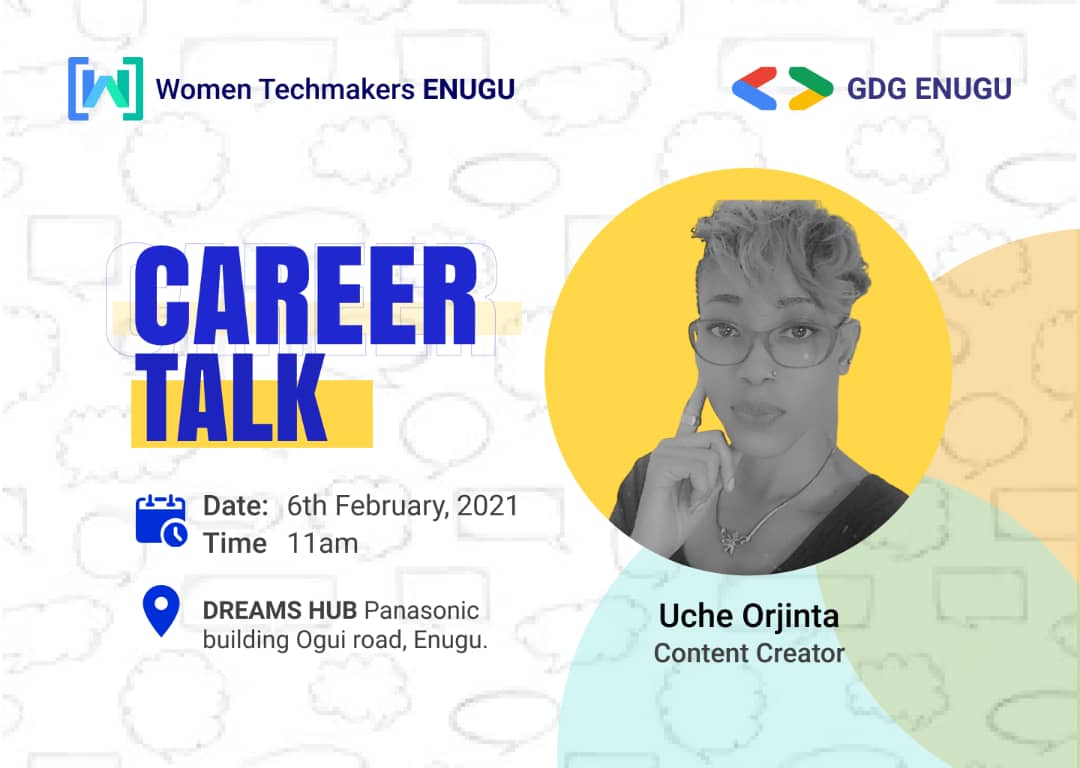 Women Techmakers ENUGU

GDG ENUGU

CAREER TALK

Date: 6th February, 2021
Time 11am

DREAMS HUB Panasonic building Ogui road, Enugu.

Uche Orjinta
Content Creator